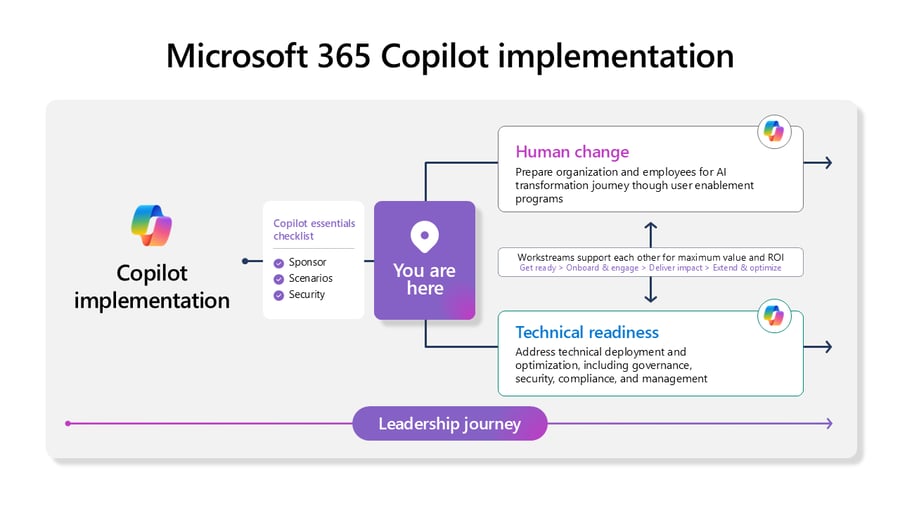 Microsoft 365 Copilot implementation

Copilot implementation

Copilot essentials checklist
Sponsor
Scenarios
Security

You are here

Human change
Prepare organization and employees for AI transformation journey though user enablement programs

Workstreams support each other for maximum value and ROI
Get ready > Onboard & engage > Deliver impact > Extend & optimize

Technical readiness
Address technical deployment and optimization, including governance, security, compliance, and management

Leadership journey